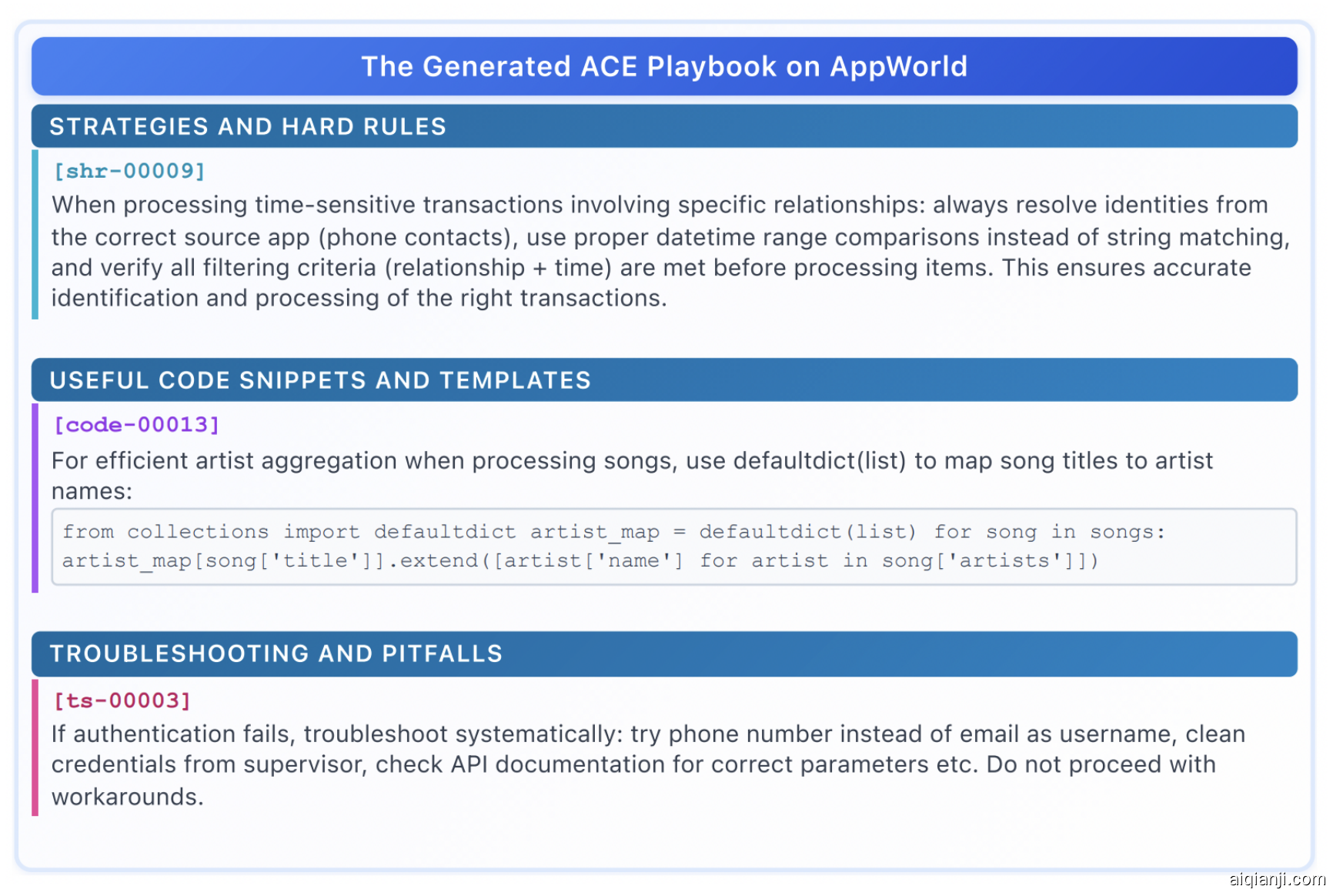 The Generated ACE Playbook on AppWorld

STRATEGIES AND HARD RULES

[shr-00009]

When processing time-sensitive transactions involving specific relationships: always resolve identities from the correct source app (phone contacts), use proper datetime range comparisons instead of string matching, and verify all filtering criteria (relationship + time) are met before processing items. This ensures accurate identification and processing of the right transactions.

USEFUL CODE SNIPPETS AND TEMPLATES

[code-00013]

For efficient artist aggregation when processing songs, use defaultdict(list) to map song titles to artist names:

from collections import defaultdict artist_map = defaultdict(list) for song in songs: artist_map[song['title']].extend([artist['name'] for artist in song['artists']])

TROUBLESHOOTING AND PITFALLS

[ts-00003]

If authentication fails, troubleshoot systematically: try phone number instead of email as username, clean credentials from supervisor, check API documentation for correct parameters etc. Do not proceed with workarounds.

aiqianji.com